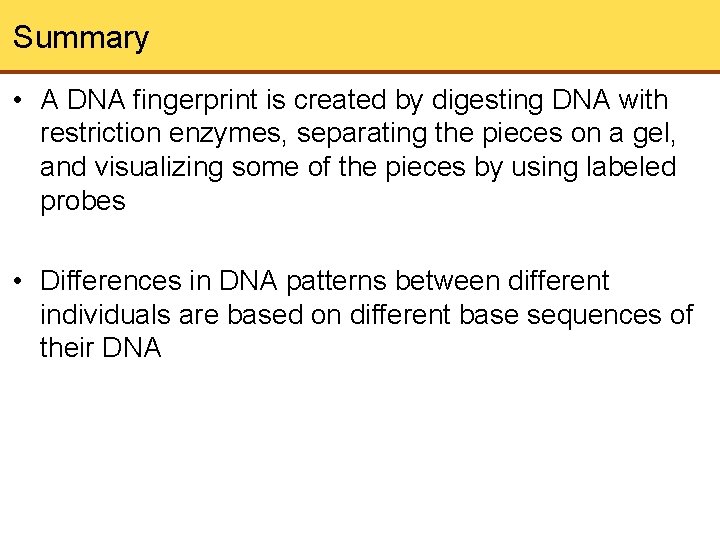 Summary

• A DNA fingerprint is created by digesting DNA with restriction enzymes, separating the pieces on a gel, and visualizing some of the pieces by using labeled probes

• Differences in DNA patterns between different individuals are based on different base sequences of their DNA